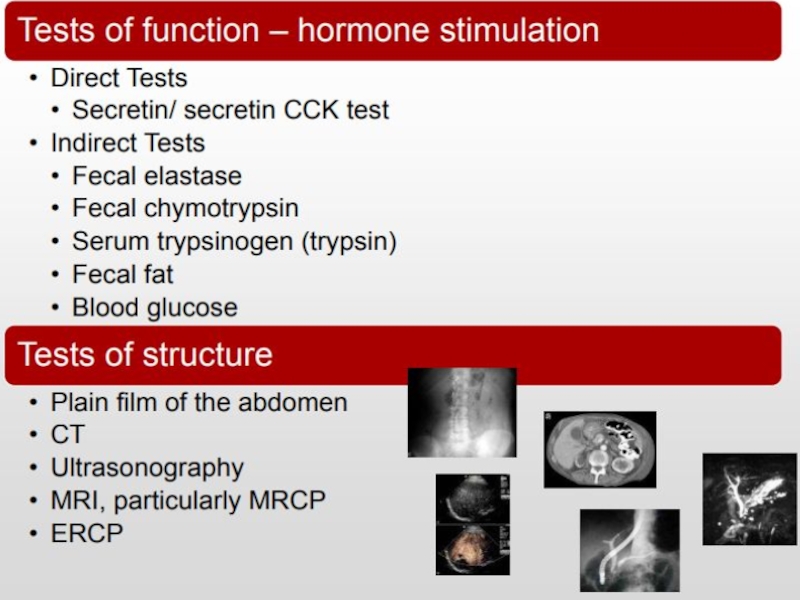 Tests of function – hormone stimulation

• Direct Tests
  • Secretin/ secretin CCK test
• Indirect Tests
  • Fecal elastase
  • Fecal chymotrypsin
  • Serum trypsinogen (trypsin)
  • Fecal fat
  • Blood glucose

Tests of structure

• Plain film of the abdomen
• CT
• Ultrasonography
• MRI, particularly MRCP
• ERCP